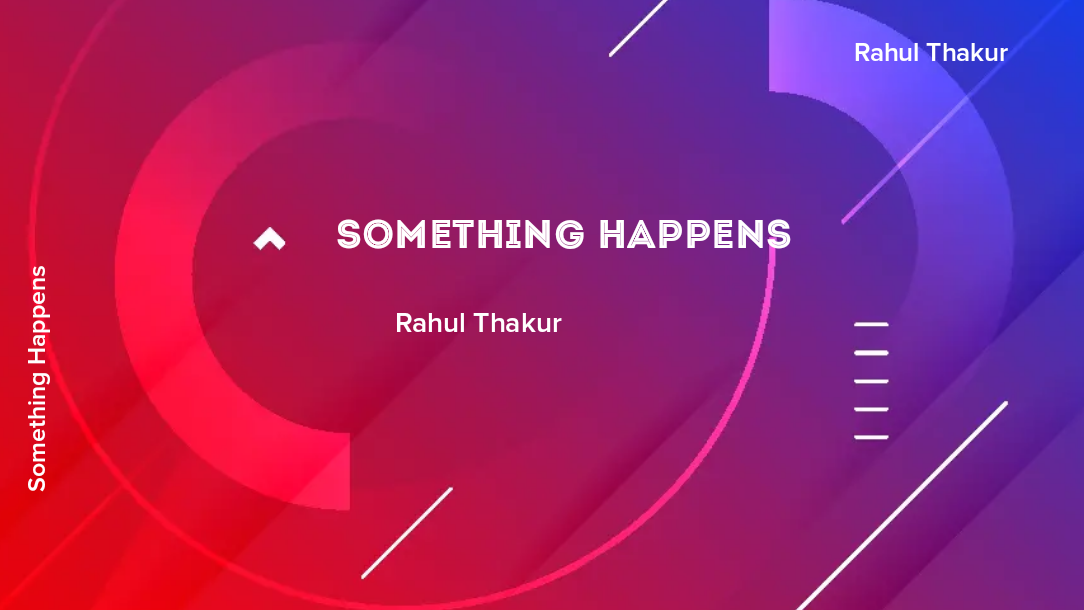 Rahul Thakur

SOMETHING HAPPENS

Rahul Thakur

Something Happens